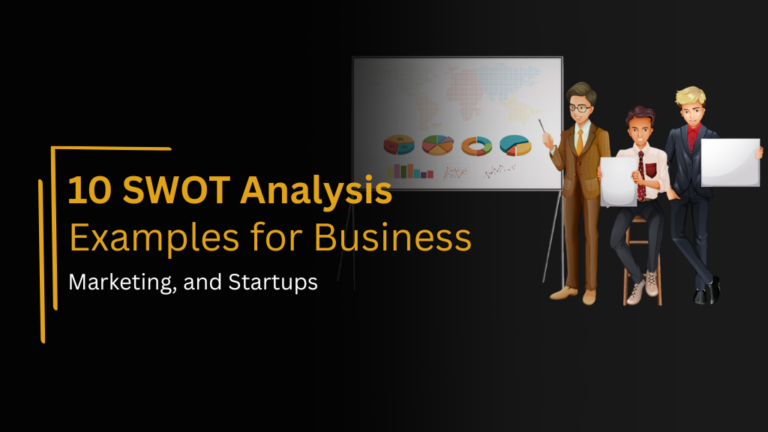 10 SWOT Analysis
Examples for Business
Marketing, and Startups